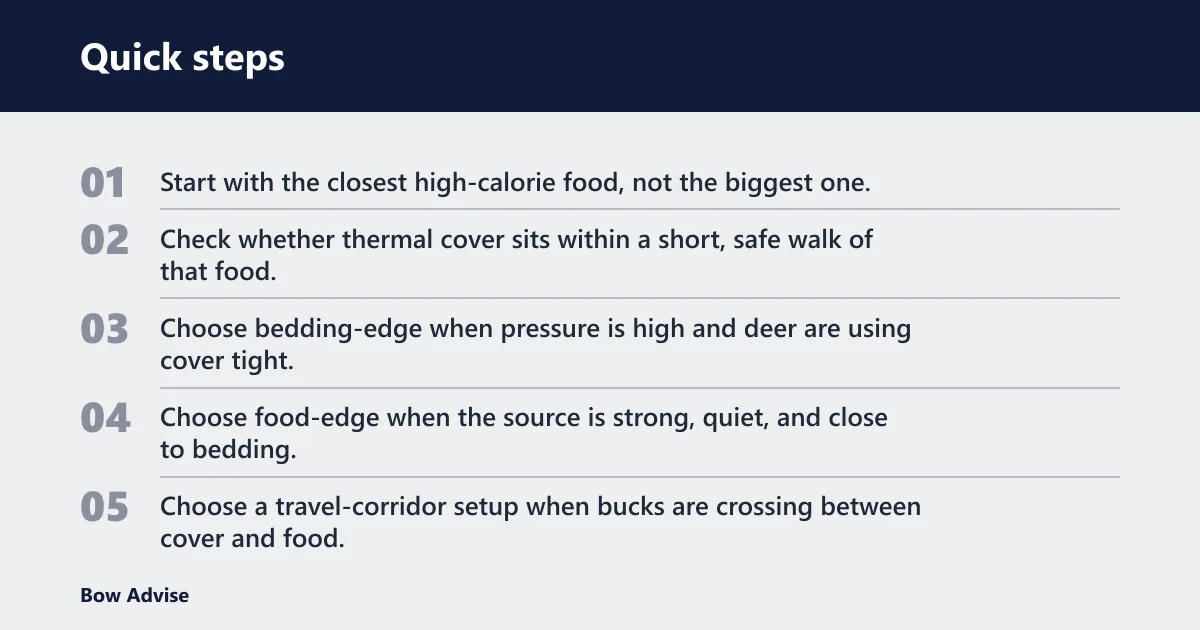 Quick steps

01 Start with the closest high-calorie food, not the biggest one.

02 Check whether thermal cover sits within a short, safe walk of that food.

03 Choose bedding-edge when pressure is high and deer are using cover tight.

04 Choose food-edge when the source is strong, quiet, and close to bedding.

05 Choose a travel-corridor setup when bucks are crossing between cover and food.

Bow Advise